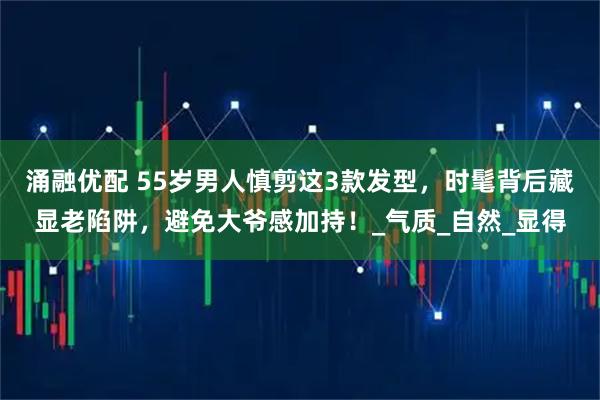 涌融优配 55岁男人慎剪这3款发型，时髦背后藏显老陷阱，避免大爷感加持！_气质_自然_显得